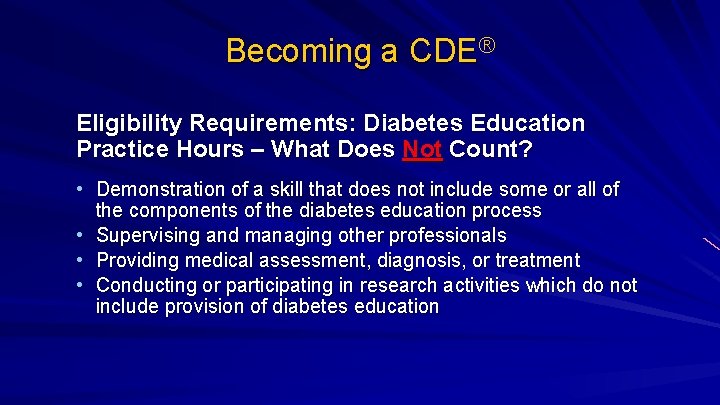 Becoming a CDE®

Eligibility Requirements: Diabetes Education Practice Hours – What Does Not Count?

• Demonstration of a skill that does not include some or all of the components of the diabetes education process
• Supervising and managing other professionals
• Providing medical assessment, diagnosis, or treatment
• Conducting or participating in research activities which do not include provision of diabetes education